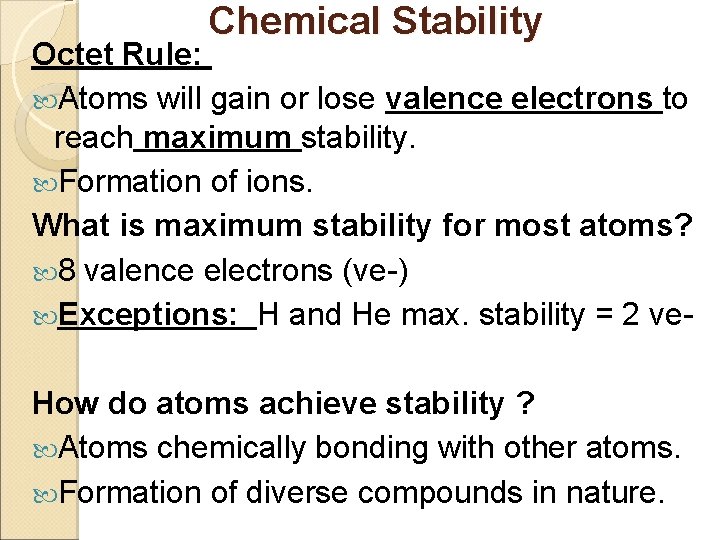 Chemical Stability

Octet Rule:

Atoms will gain or lose valence electrons to reach maximum stability.

Formation of ions.

What is maximum stability for most atoms?

8 valence electrons (ve-)

Exceptions: H and He max. stability = 2 ve-

How do atoms achieve stability ?

Atoms chemically bonding with other atoms.

Formation of diverse compounds in nature.